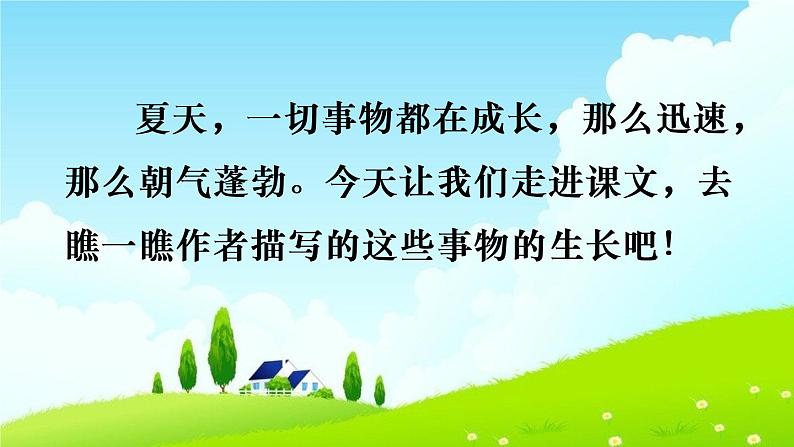 夏天，一切事物都在成长，那么迅速，那么朝气蓬勃。今天让我们走进课文，去瞧一瞧作者描写的这些事物的生长吧！